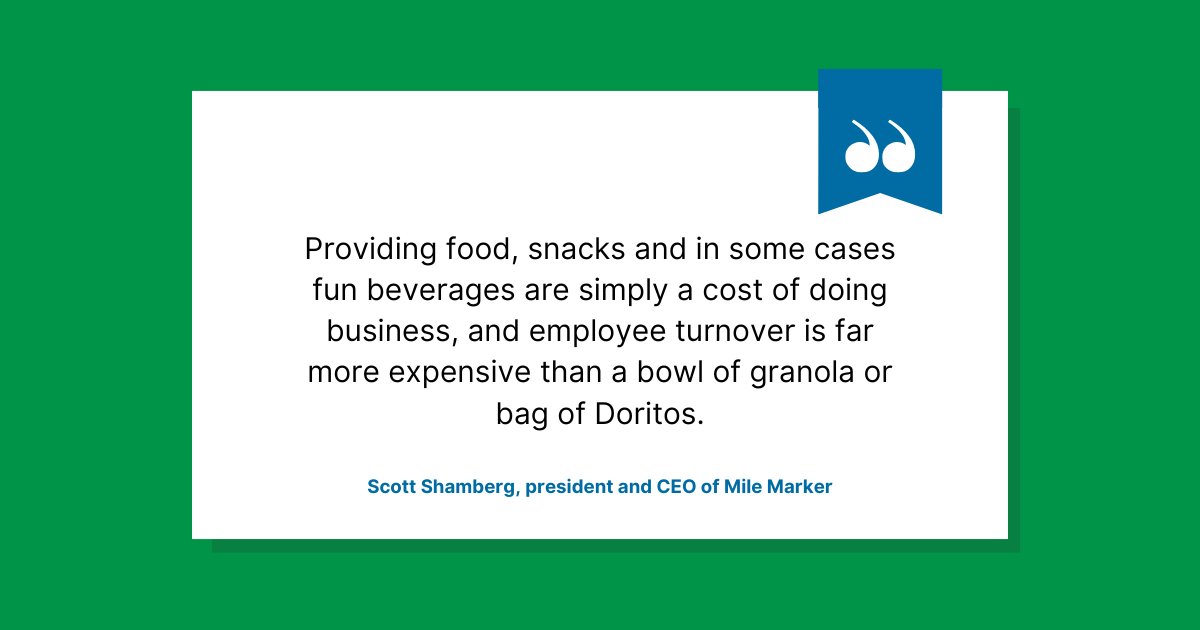 Providing food, snacks and in some cases fun beverages are simply a cost of doing business, and employee turnover is far more expensive than a bowl of granola or bag of Doritos.

Scott Shamberg, president and CEO of Mile Marker